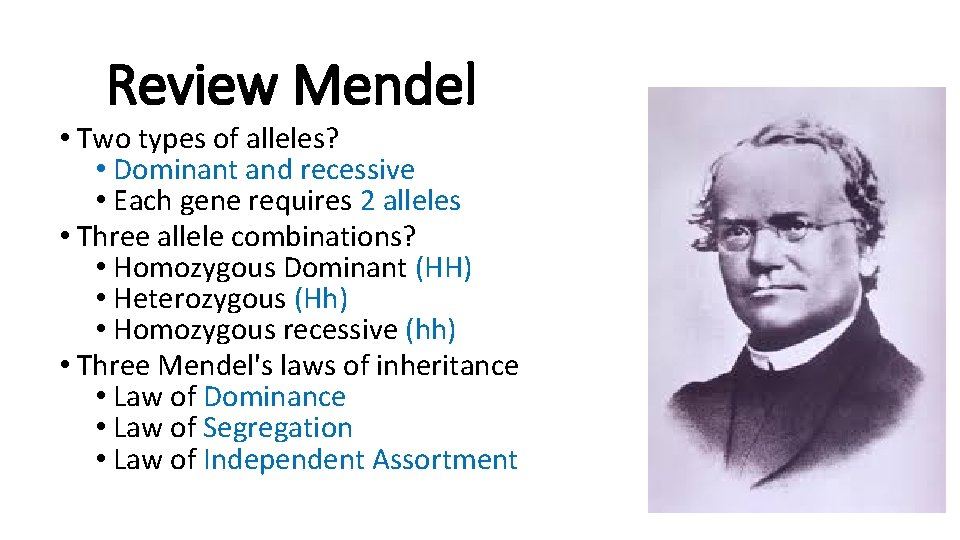 Review Mendel

• Two types of alleles?
  • Dominant and recessive
  • Each gene requires 2 alleles
• Three allele combinations?
  • Homozygous Dominant (HH)
  • Heterozygous (Hh)
  • Homozygous recessive (hh)
• Three Mendel's laws of inheritance
  • Law of Dominance
  • Law of Segregation
  • Law of Independent Assortment